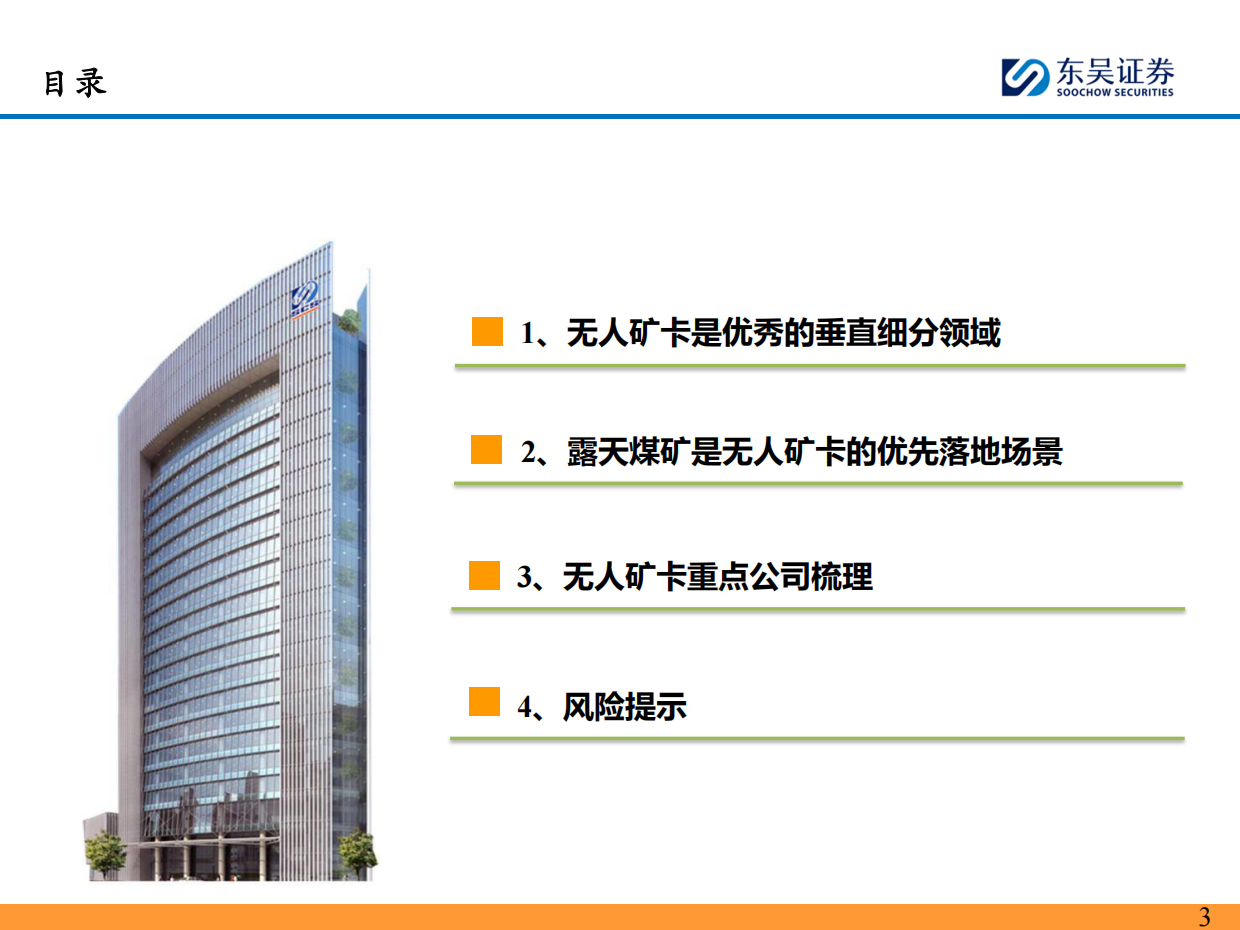 目录

东吴证券
SOOCHOW SECURITIES

1、无人矿卡是优秀的垂直细分领域

2、露天煤矿是无人矿卡的优先落地场景

3、无人矿卡重点公司梳理

4、风险提示

3